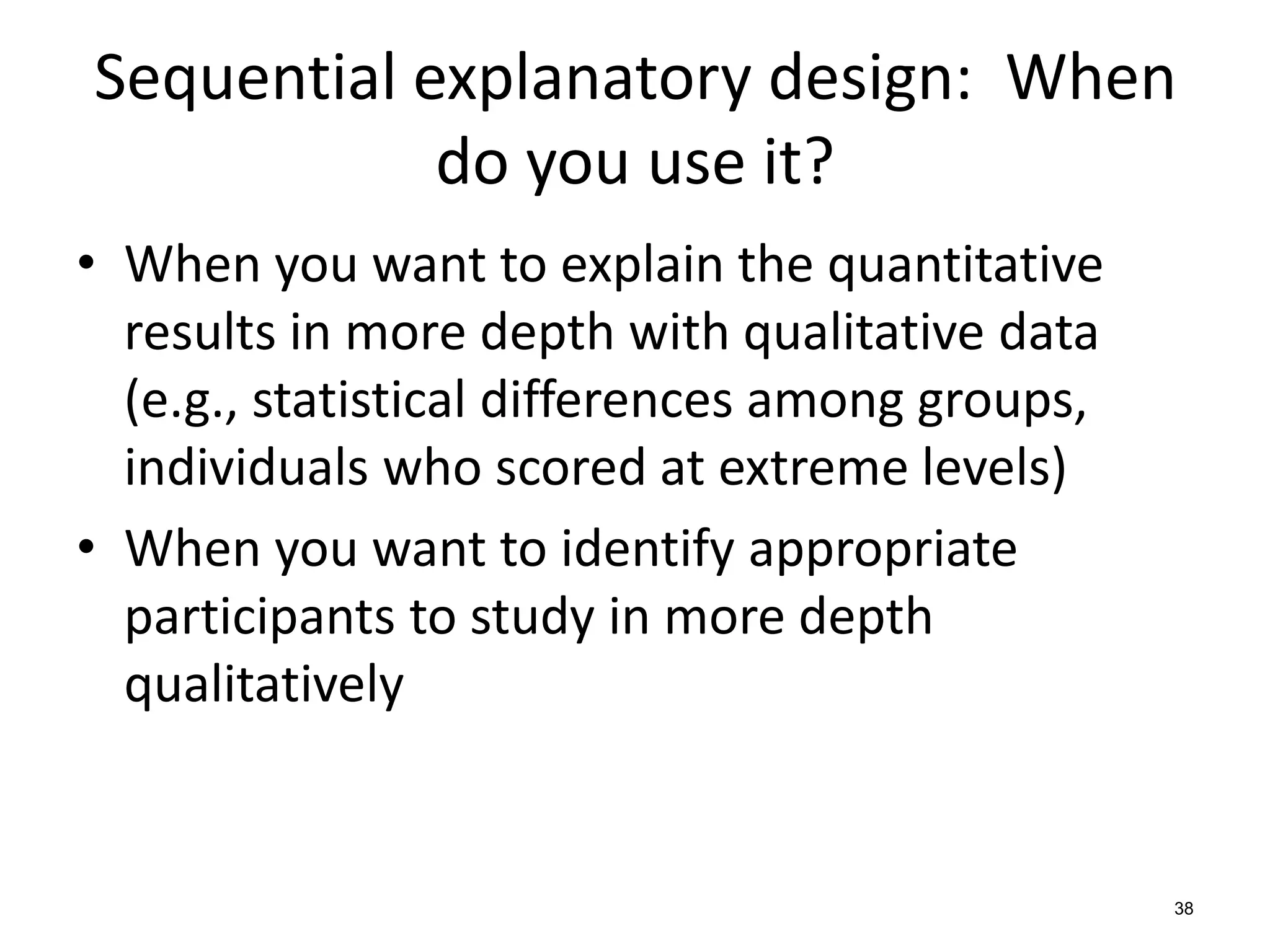 Sequential explanatory design: When do you use it?

• When you want to explain the quantitative results in more depth with qualitative data (e.g., statistical differences among groups, individuals who scored at extreme levels)

• When you want to identify appropriate participants to study in more depth qualitatively

38